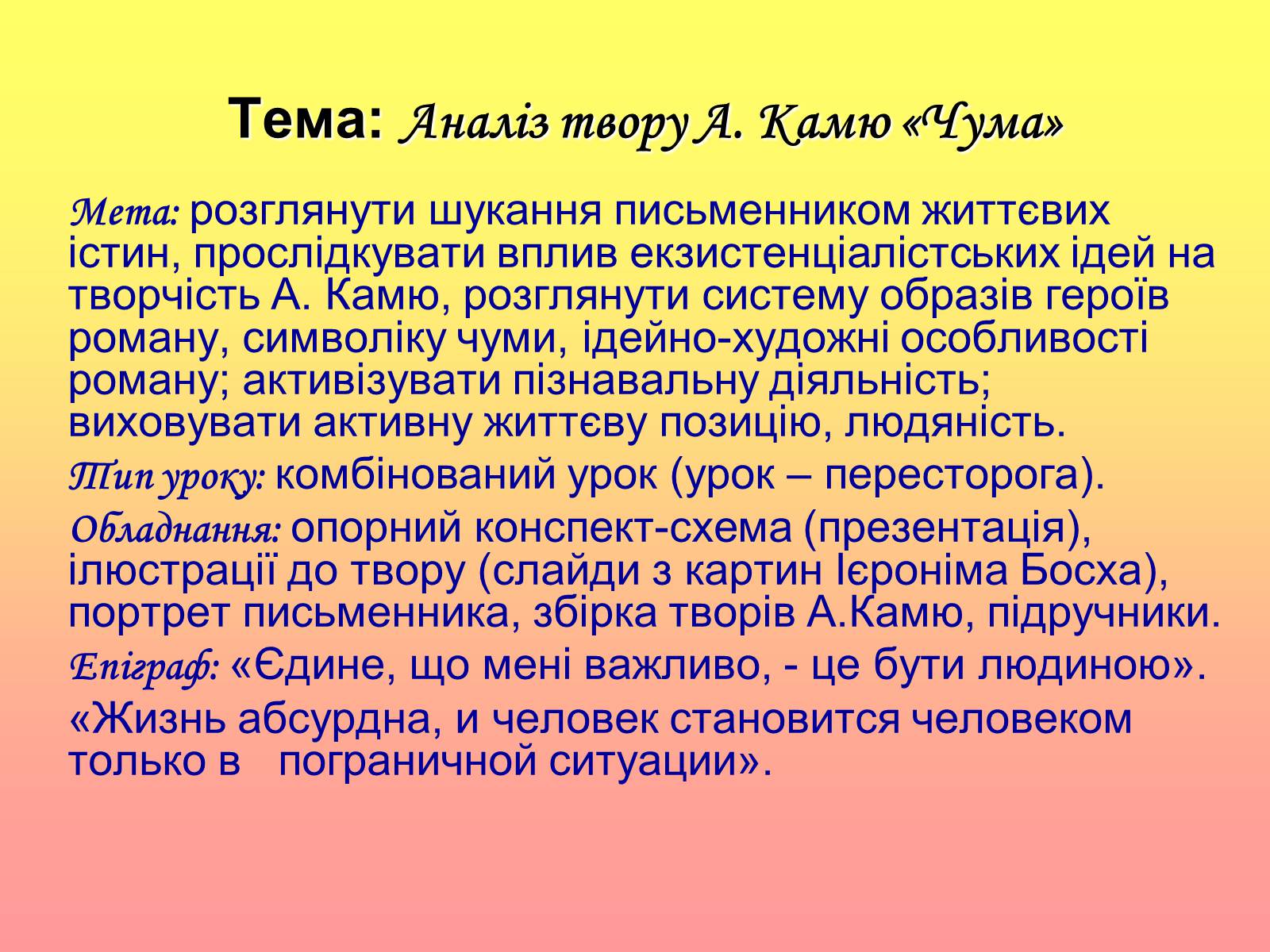 Тема: Аналіз твору А. Камю «Чума»

Мета: розглянути шукання письменником життєвих істин, прослідкувати вплив екзистенціалістських ідей на творчість А. Камю, розглянути систему образів героїв роману, символіку чуми, ідейно-художні особливості роману; активізувати пізнавальну діяльність; виховувати активну життєву позицію, людяність.

Тип уроку: комбінований урок (урок – пересторога).

Обладнання: опорний конспект-схема (презентація), ілюстрації до твору (слайди з картин Ієроніма Босха), портрет письменника, збірка творів А.Камю, підручники.

Епіграф: «Єдине, що мені важливо, - це бути людиною».

«Жизнь абсурдна, и человек становится человеком только в пограничной ситуации».